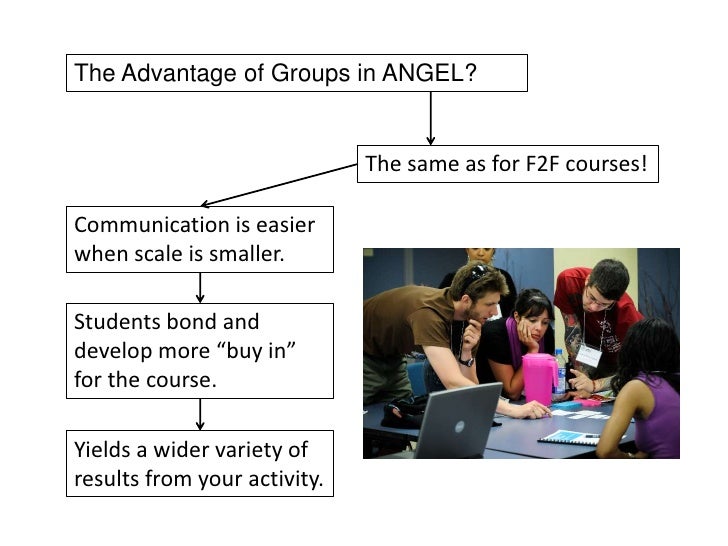 The Advantage of Groups in ANGEL?

The same as for F2F courses!

Communication is easier when scale is smaller.

Students bond and develop more “buy in” for the course.

Yields a wider variety of results from your activity.